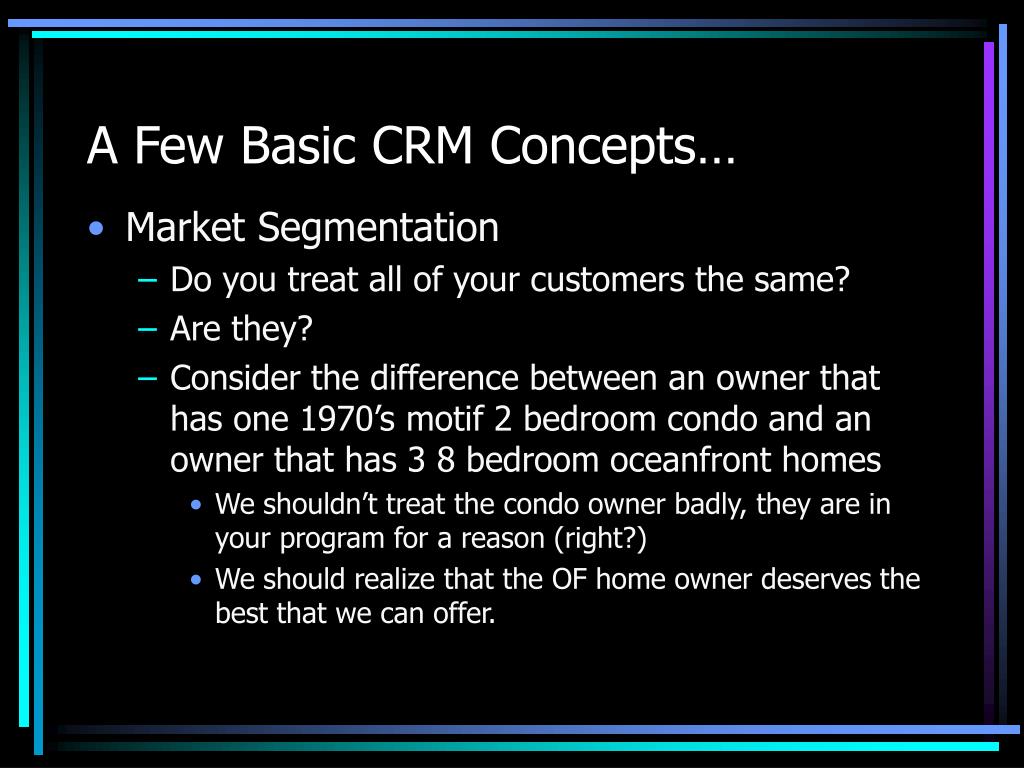 A Few Basic CRM Concepts…

• Market Segmentation
– Do you treat all of your customers the same?
– Are they?
– Consider the difference between an owner that has one 1970’s motif 2 bedroom condo and an owner that has 3 8 bedroom oceanfront homes
• We shouldn’t treat the condo owner badly, they are in your program for a reason (right?)
• We should realize that the OF home owner deserves the best that we can offer.